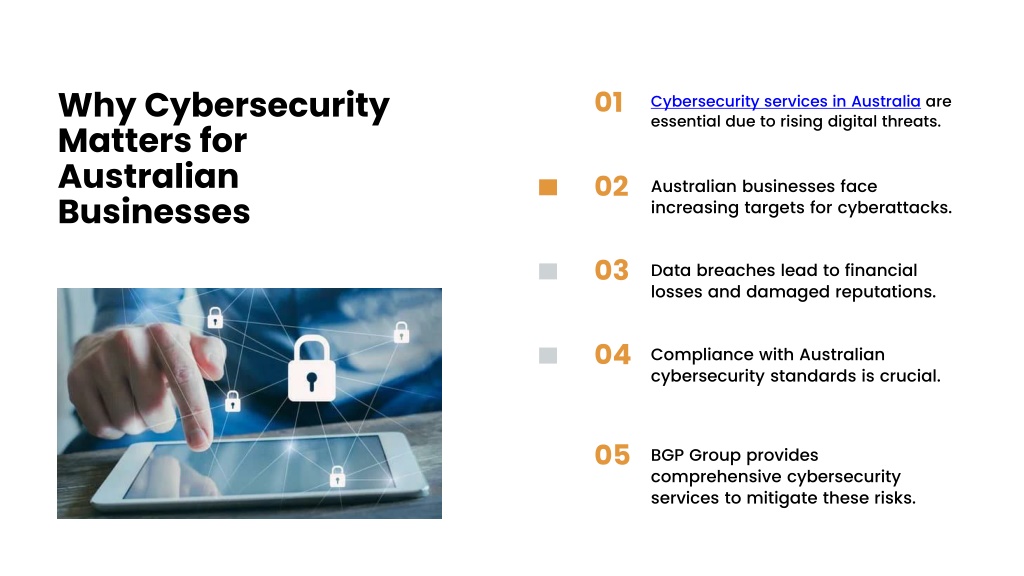 Why Cybersecurity Matters for Australian Businesses

01 Cybersecurity services in Australia are essential due to rising digital threats.

02 Australian businesses face increasing targets for cyberattacks.

03 Data breaches lead to financial losses and damaged reputations.

04 Compliance with Australian cybersecurity standards is crucial.

05 BGP Group provides comprehensive cybersecurity services to mitigate these risks.